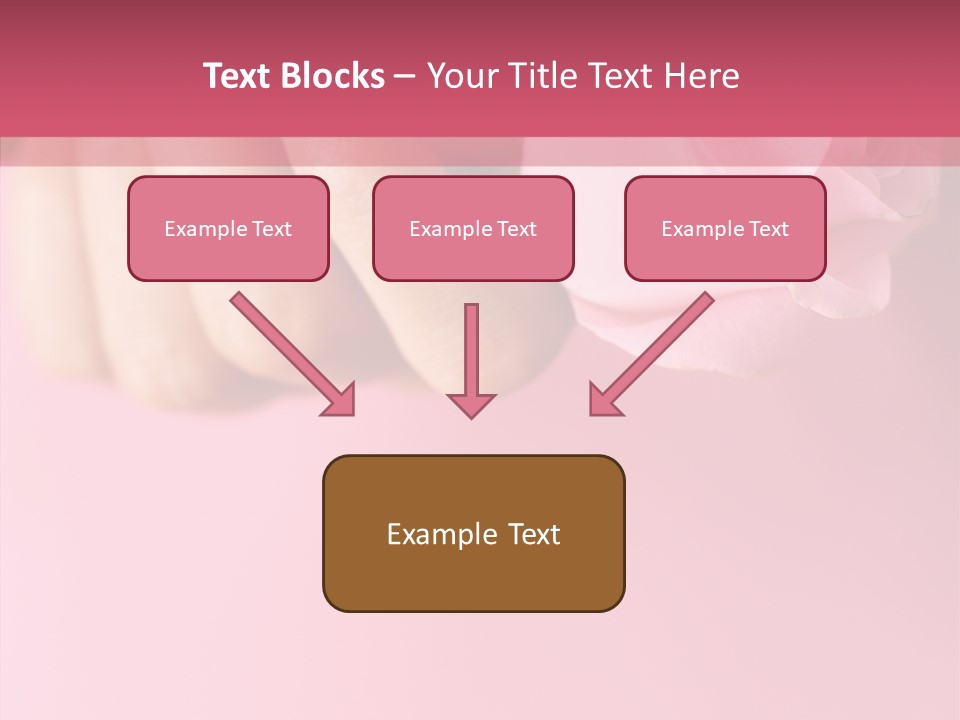 Text Blocks – Your Title Text Here

Example Text

Example Text

Example Text

Example Text